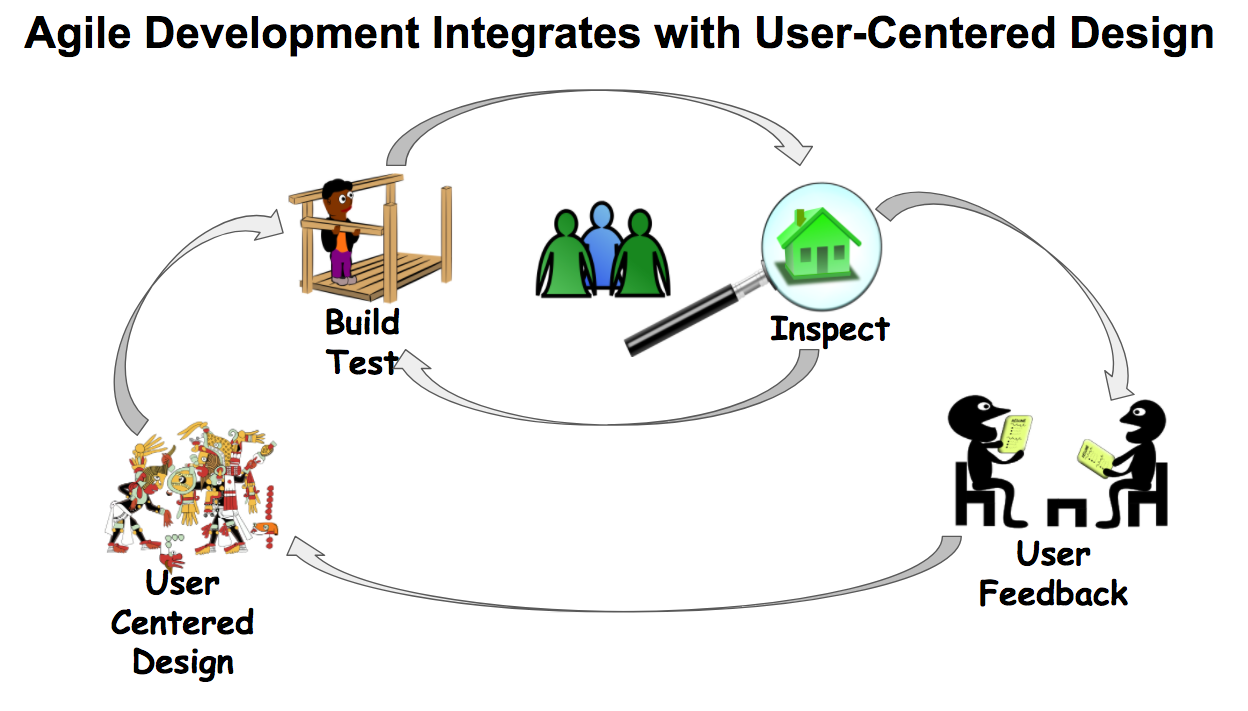 Agile Development Integrates with User-Centered Design

Build
Test

Inspect

User
Feedback

User
Centered
Design